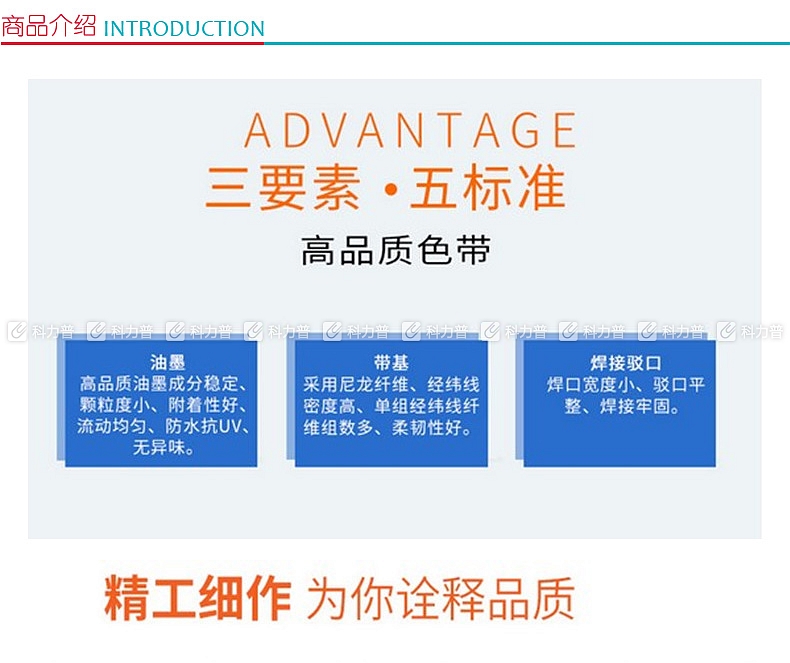 商品介绍 INTRODUCTION

ADVANTAGE
三要素·五标准
高品质色带

科力普 科力普 科力普 科力普 科力普 科力普 科力普 科力普 科力普 科力普

油墨
高品质油墨成分稳定、颗粒度小、附着性好、流动均匀、防水抗UV、无异味。

带基
采用尼龙纤维、经纬线密度高、单组经纬线纤维组数多、柔韧性好。

焊接驳口
焊口宽度小、驳口平整、焊接牢固。

精工细作 为你诠释品质